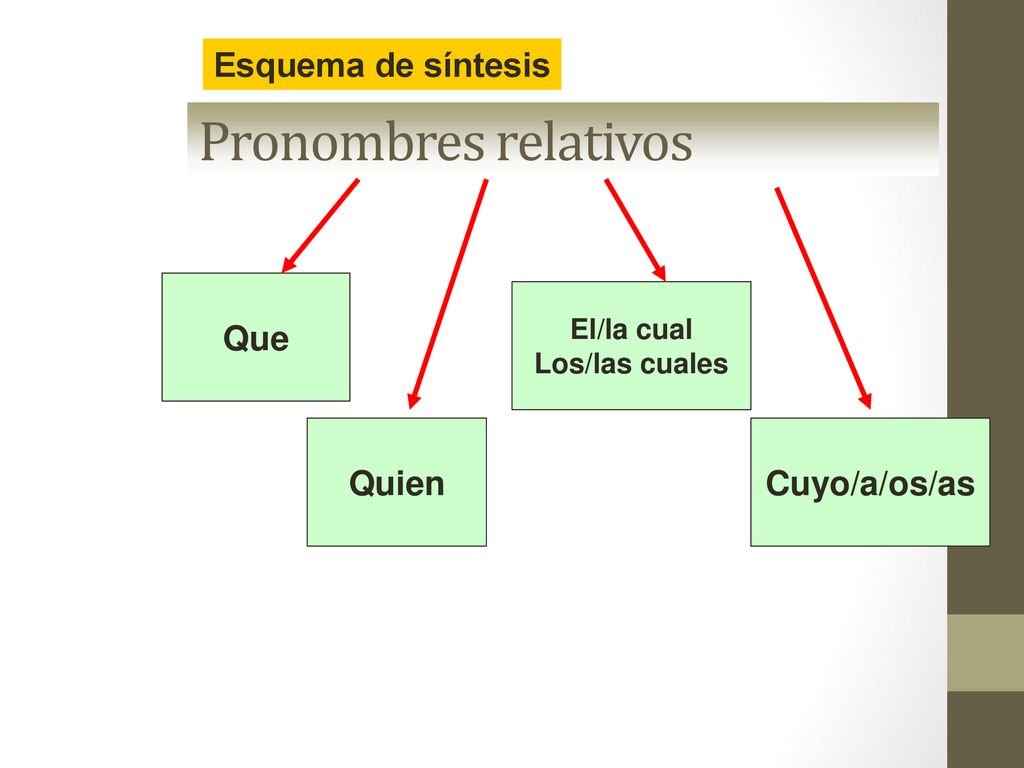 Esquema de síntesis

Pronombres relativos

Que

Quien

El/la cual
Los/las cuales

Cuyo/a/os/as